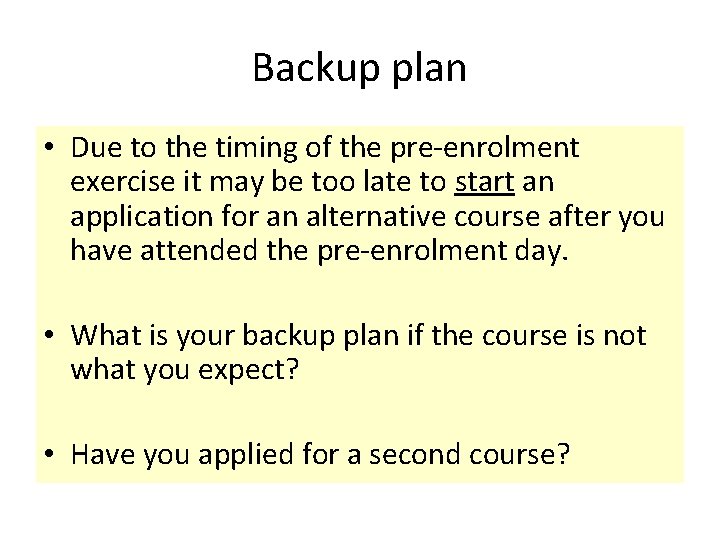 Backup plan

• Due to the timing of the pre-enrolment exercise it may be too late to start an application for an alternative course after you have attended the pre-enrolment day.

• What is your backup plan if the course is not what you expect?

• Have you applied for a second course?